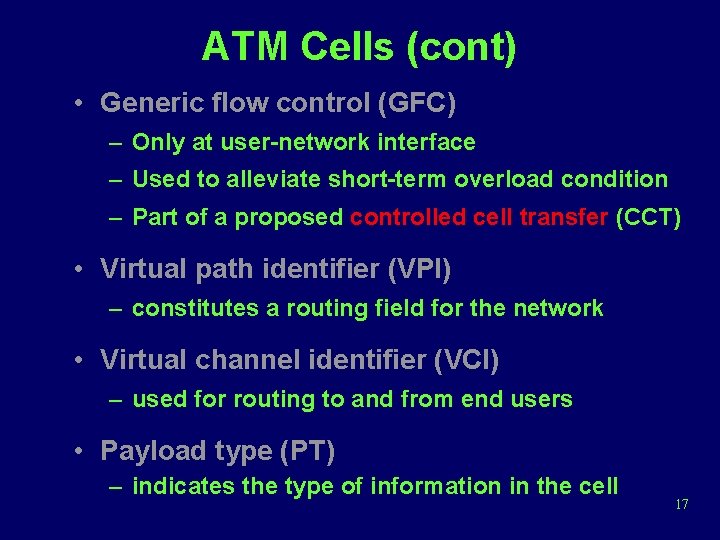 ATM Cells (cont)

• Generic flow control (GFC)
– Only at user-network interface
– Used to alleviate short-term overload condition
– Part of a proposed controlled cell transfer (CCT)

• Virtual path identifier (VPI)
– constitutes a routing field for the network

• Virtual channel identifier (VCI)
– used for routing to and from end users

• Payload type (PT)
– indicates the type of information in the cell

17